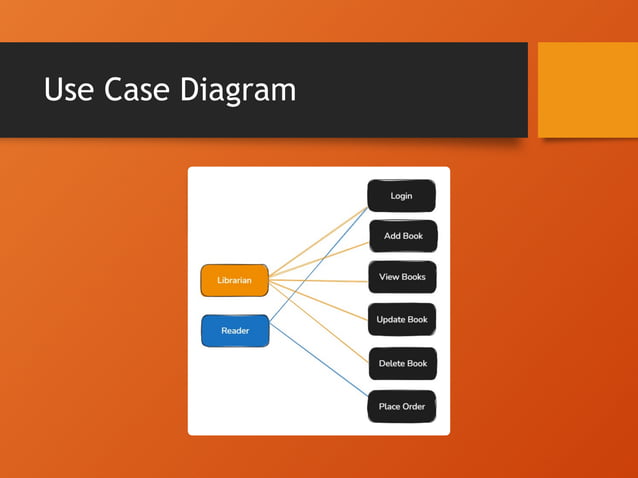 Use Case Diagram

Librarian

Reader

Login

Add Book

View Books

Update Book

Delete Book

Place Order